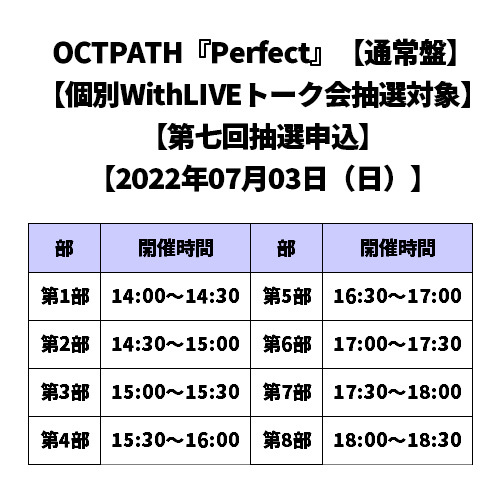 OCTPATH『Perfect』【通常盤】
【個別WithLIVEトーク会抽選対象】
【第七回抽選申込】
【2022年07月03日（日）】

| 部 | 開催時間 | 部 | 開催時間 |
|---|---|---|---|
| 第1部 | 14:00～14:30 | 第5部 | 16:30～17:00 |
| 第2部 | 14:30～15:00 | 第6部 | 17:00～17:30 |
| 第3部 | 15:00～15:30 | 第7部 | 17:30～18:00 |
| 第4部 | 15:30～16:00 | 第8部 | 18:00～18:30 |